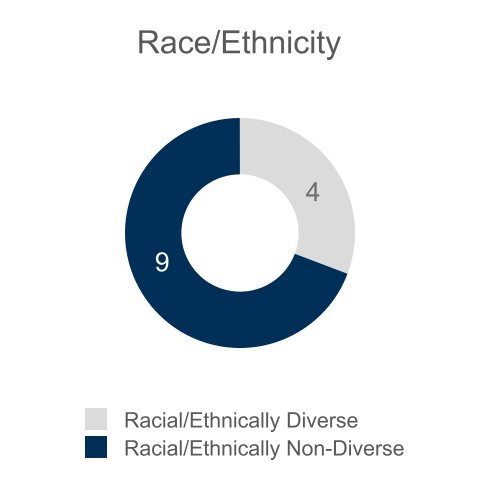 Race/Ethnicity

4

9

Racial/Ethnically Diverse
Racial/Ethnically Non-Diverse